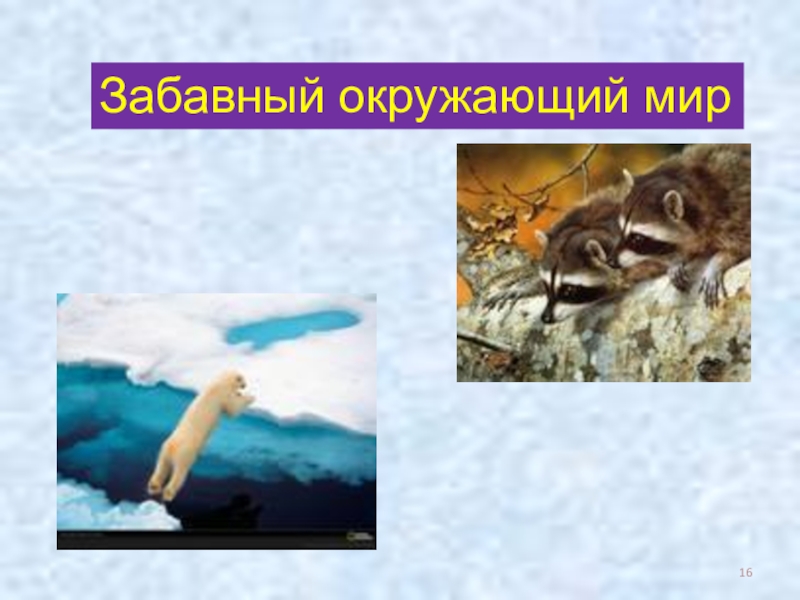 Забавный окружающий мир

16